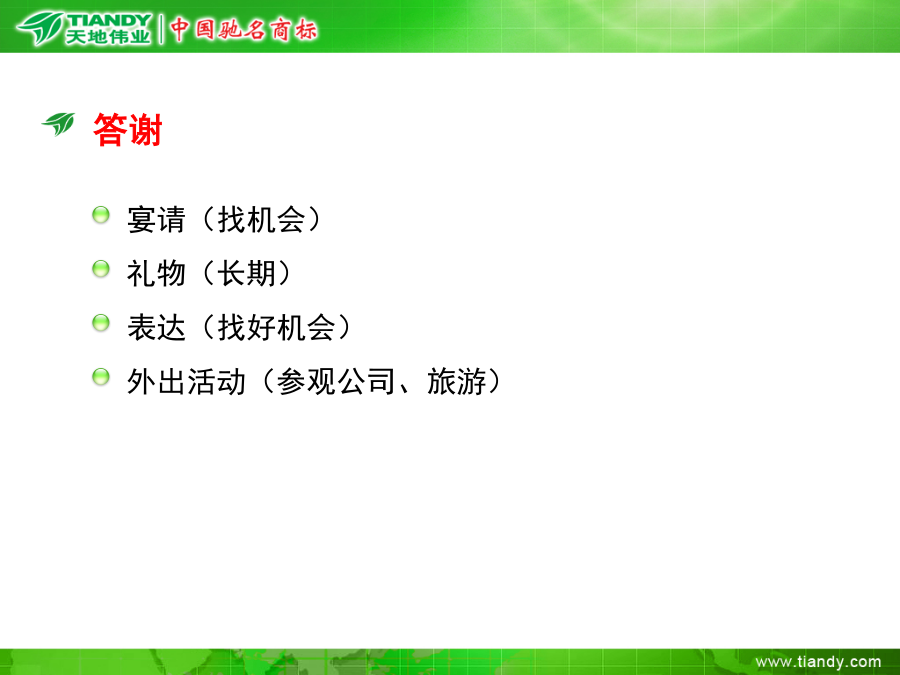 TIANDY 天地伟业 | 中国驰名商标

答谢

宴请（找机会）

礼物（长期）

表达（找好机会）

外出活动（参观公司、旅游）

www.tiandy.com